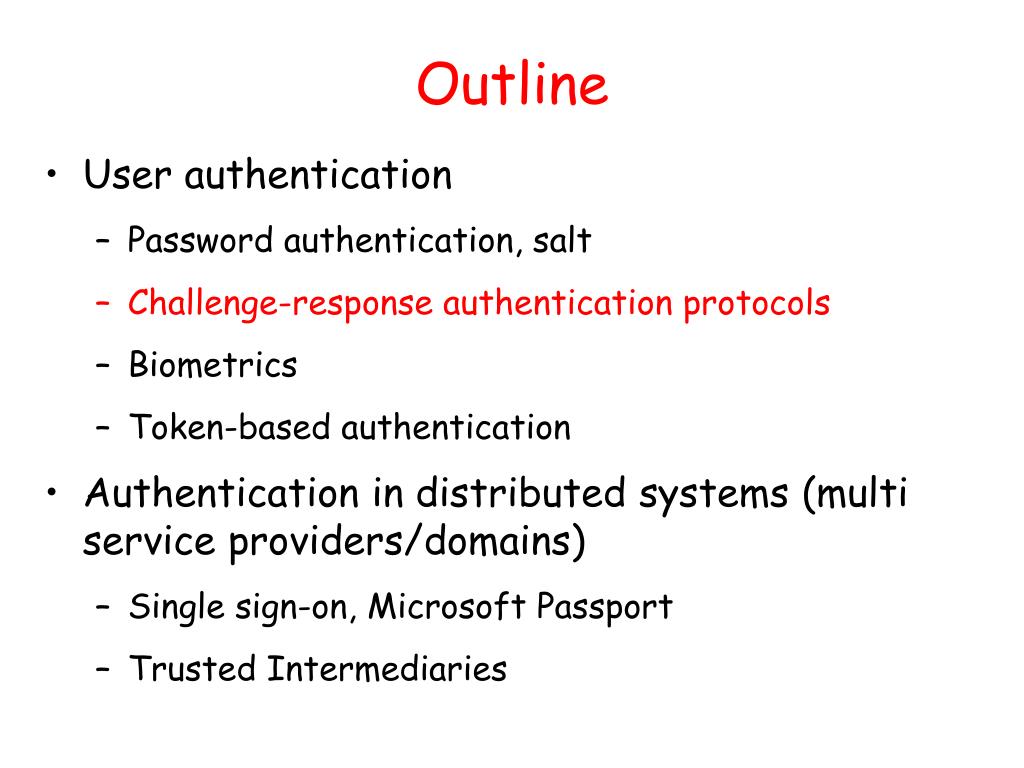 Outline

• User authentication
 – Password authentication, salt
 – Challenge-response authentication protocols
 – Biometrics
 – Token-based authentication
• Authentication in distributed systems (multi service providers/domains)
 – Single sign-on, Microsoft Passport
 – Trusted Intermediaries